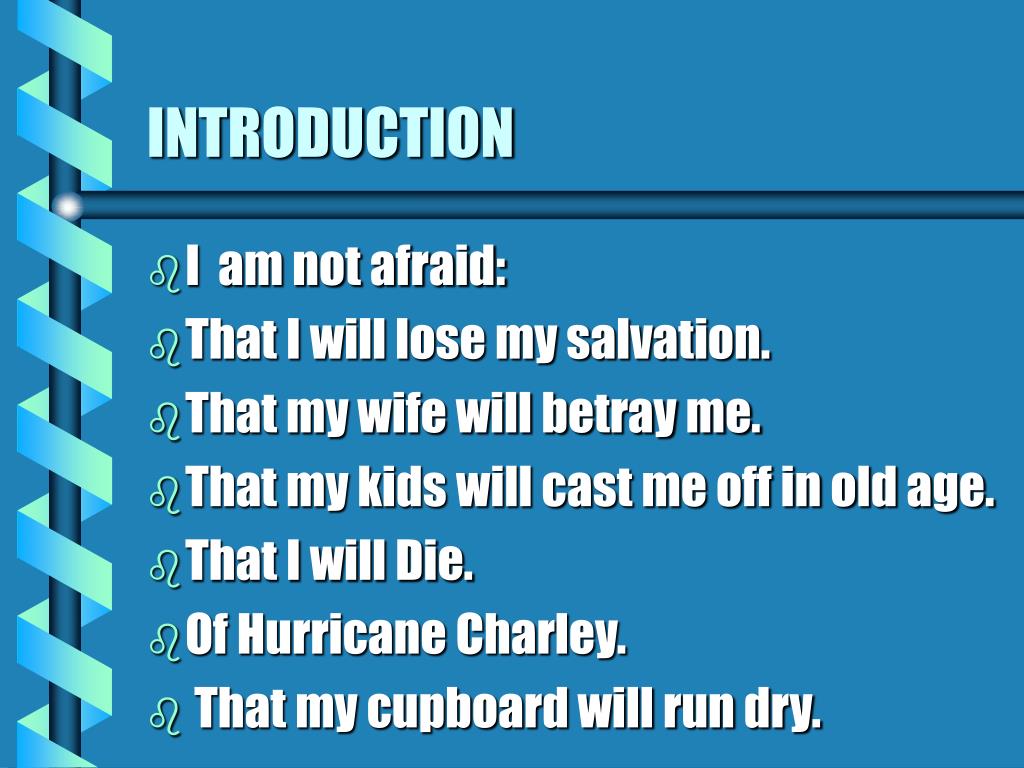 INTRODUCTION

I am not afraid:
That I will lose my salvation.
That my wife will betray me.
That my kids will cast me off in old age.
That I will Die.
Of Hurricane Charley.
That my cupboard will run dry.